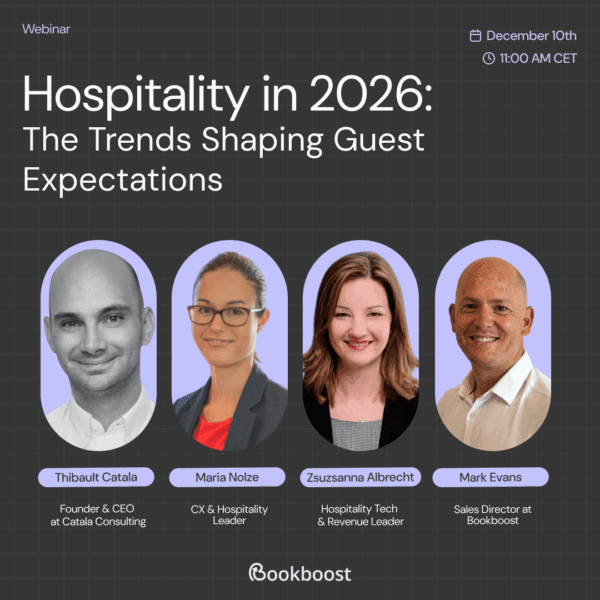 Webinar

December 10th
11:00 AM CET

Hospitality in 2026:
The Trends Shaping Guest Expectations

Thibault Catala
Founder & CEO at Catala Consulting

Maria Nolze
CX & Hospitality Leader

Zsuzsanna Albrecht
Hospitality Tech & Revenue Leader

Mark Evans
Sales Director at Bookboost

Bookboost